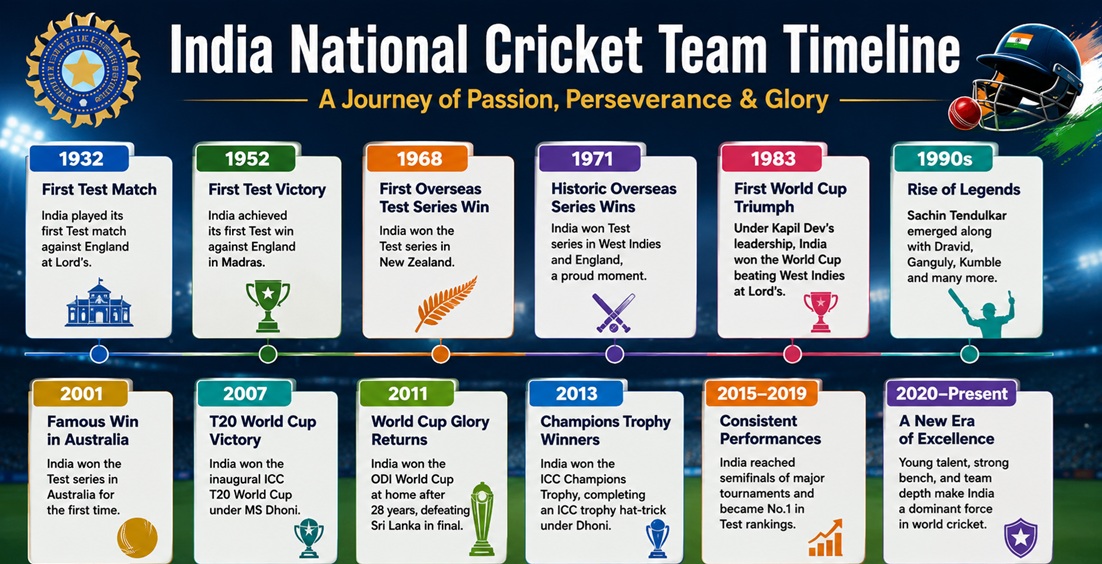 India National Cricket Team Timeline

A Journey of Passion, Perseverance & Glory

1932
First Test Match
India played its first Test match against England at Lord's.

1952
First Test Victory
India achieved its first Test win against England in Madras.

1968
First Overseas Test Series Win
India won the Test series in New Zealand.

1971
Historic Overseas Series Wins
India won Test series in West Indies and England, a proud moment.

1983
First World Cup Triumph
Under Kapil Dev's leadership, India won the World Cup beating West Indies at Lord's.

1990s
Rise of Legends
Sachin Tendulkar emerged along with Dravid, Ganguly, Kumble and many more.

2001
Famous Win in Australia
India won the Test series in Australia for the first time.

2007
T20 World Cup Victory
India won the inaugural ICC T20 World Cup under MS Dhoni.

2011
World Cup Glory Returns
India won the ODI World Cup at home after 28 years, defeating Sri Lanka in final.

2013
Champions Trophy Winners
India won the ICC Champions Trophy, completing an ICC trophy hat-trick under Dhoni.

2015–2019
Consistent Performances
India reached semifinals of major tournaments and became No.1 in Test rankings.

2020–Present
A New Era of Excellence
Young talent, strong bench, and team depth make India a dominant force in world cricket.